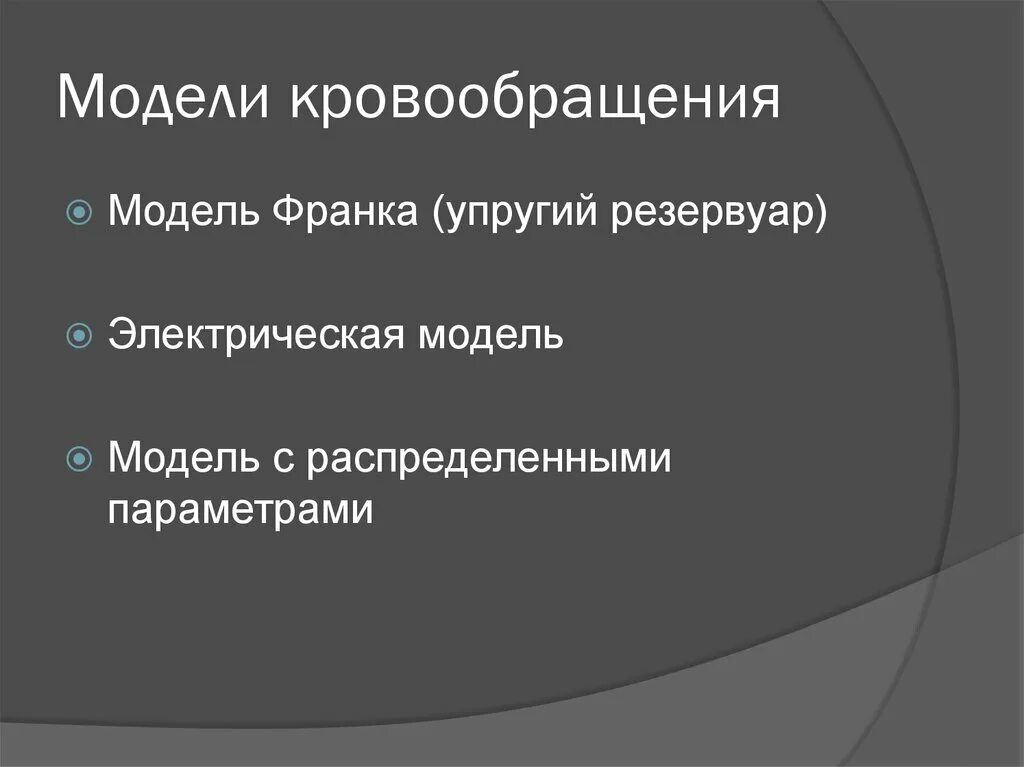 Модели кровообращения

Модель Франка (упругий резервуар)

Электрическая модель

Модель с распределенными параметрами